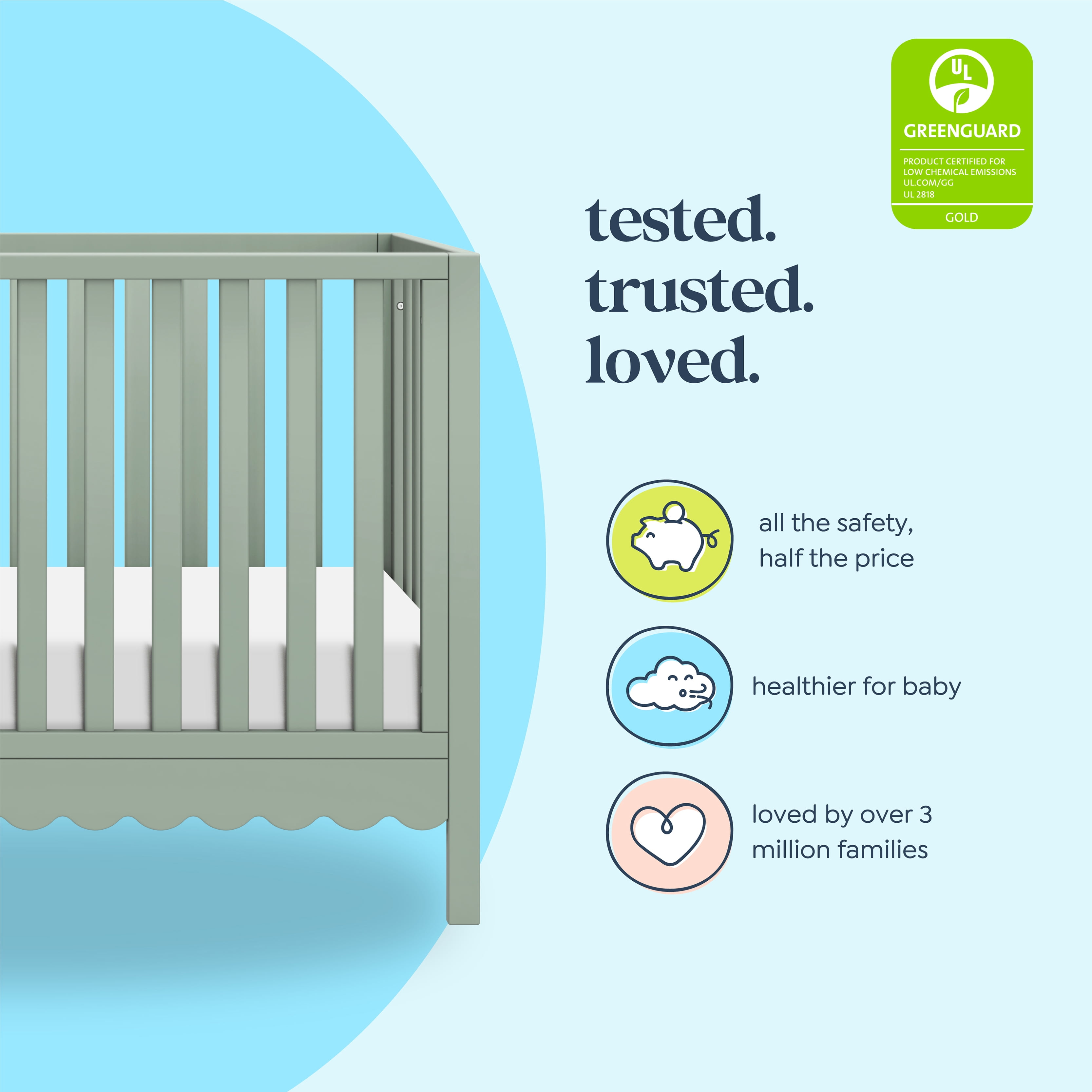 UL
GREENGUARD
PRODUCT CERTIFIED FOR LOW CHEMICAL EMISSIONS
UL.COM/GG
UL 2818
GOLD

tested.
trusted.
loved.

all the safety, half the price

healthier for baby

loved by over 3 million families